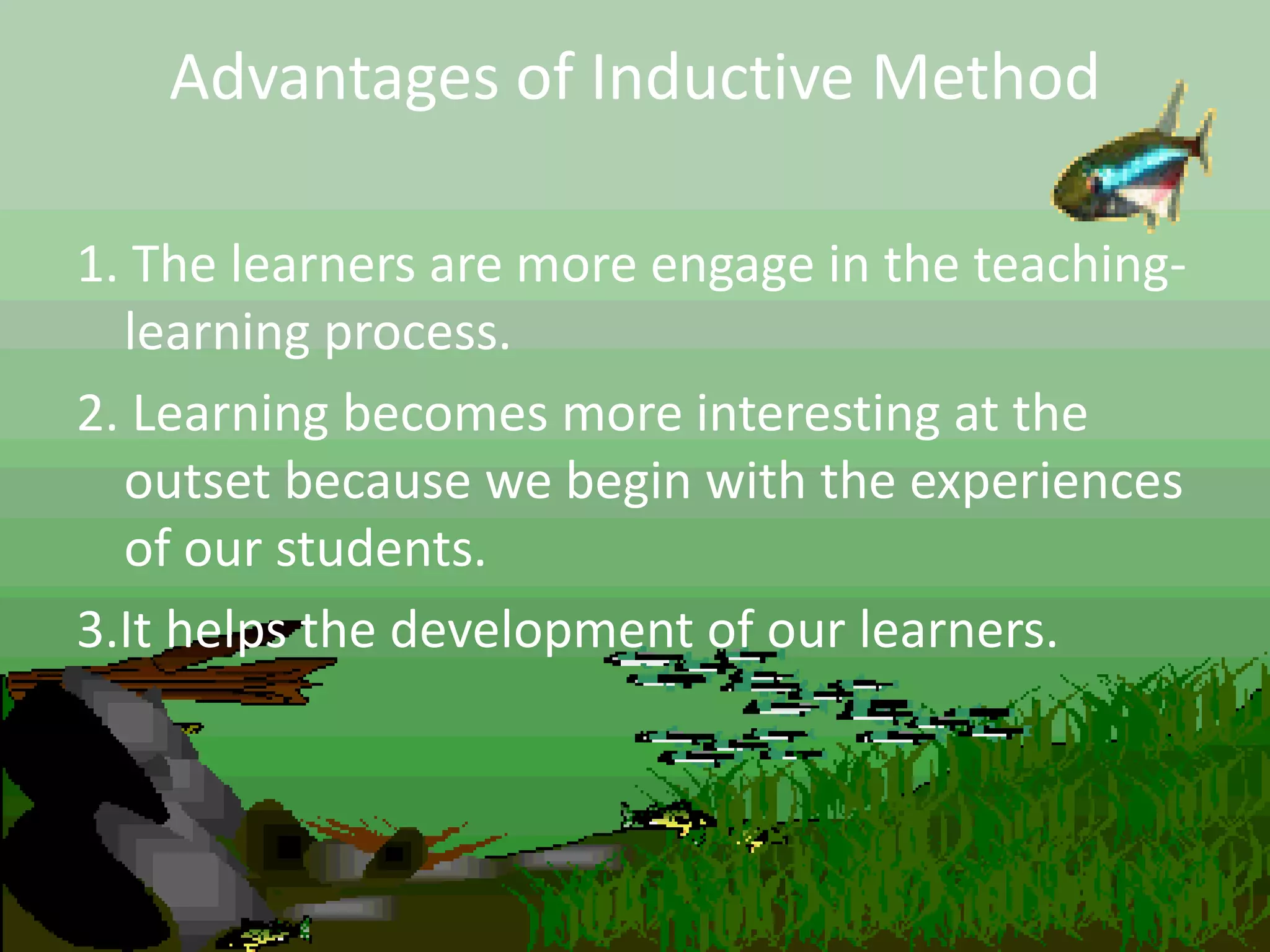 Advantages of Inductive Method

1. The learners are more engage in the teaching-learning process.

2. Learning becomes more interesting at the outset because we begin with the experiences of our students.

3.It helps the development of our learners.